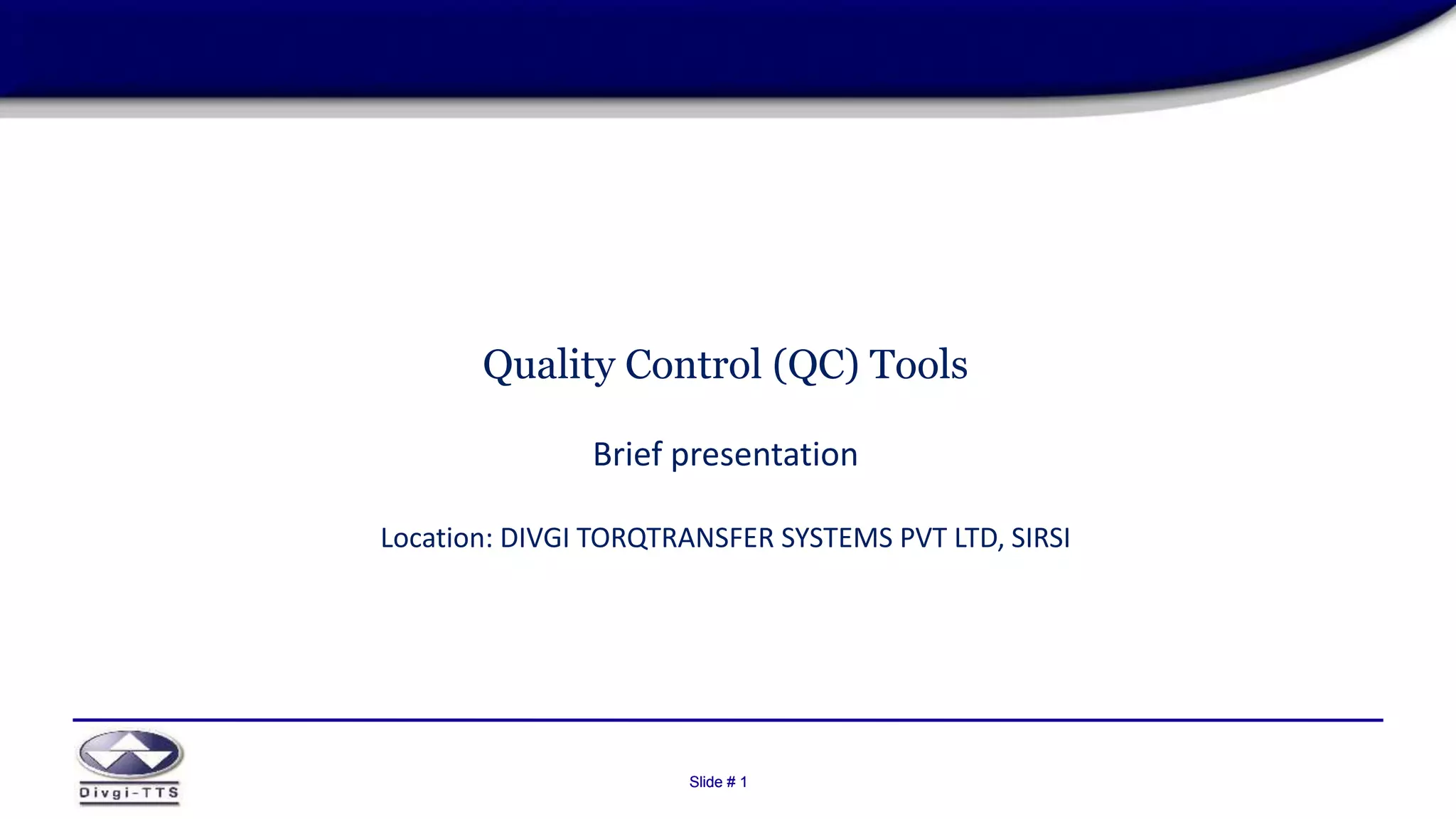 Quality Control (QC) Tools

Brief presentation

Location: DIVGI TORQTRANSFER SYSTEMS PVT LTD, SIRSI

Divgi-TTS

Slide # 1